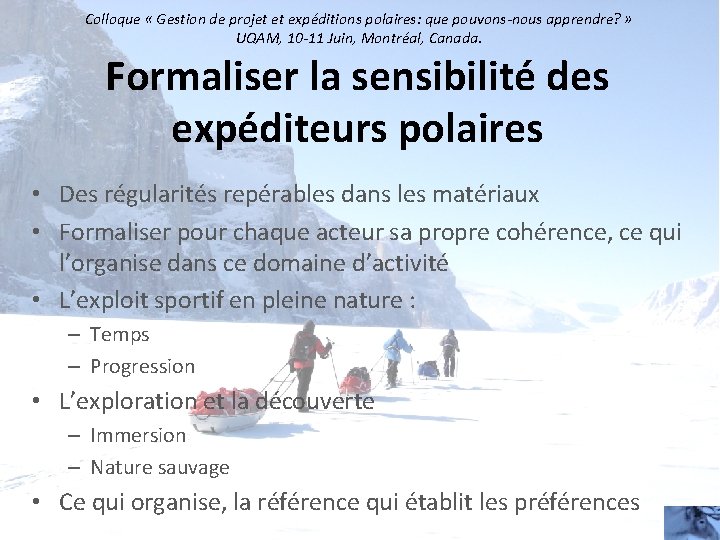 Colloque « Gestion de projet et expéditions polaires: que pouvons-nous apprendre? »
UQAM, 10-11 Juin, Montréal, Canada.

Formaliser la sensibilité des expéditeurs polaires

• Des régularités repérables dans les matériaux
• Formaliser pour chaque acteur sa propre cohérence, ce qui l'organise dans ce domaine d'activité
• L'exploit sportif en pleine nature :
– Temps
– Progression
• L'exploration et la découverte
– Immersion
– Nature sauvage
• Ce qui organise, la référence qui établit les préférences